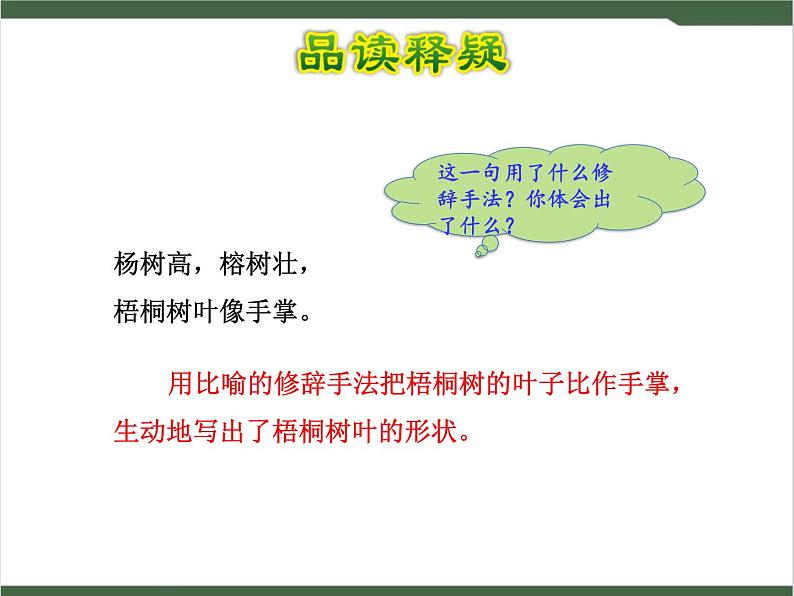 品读释疑

这一句用了什么修辞手法？你体会出了什么？

杨树高，榕树壮，
梧桐树叶像手掌。

用比喻的修辞手法把梧桐树的叶子比作手掌，生动地写出了梧桐树叶的形状。